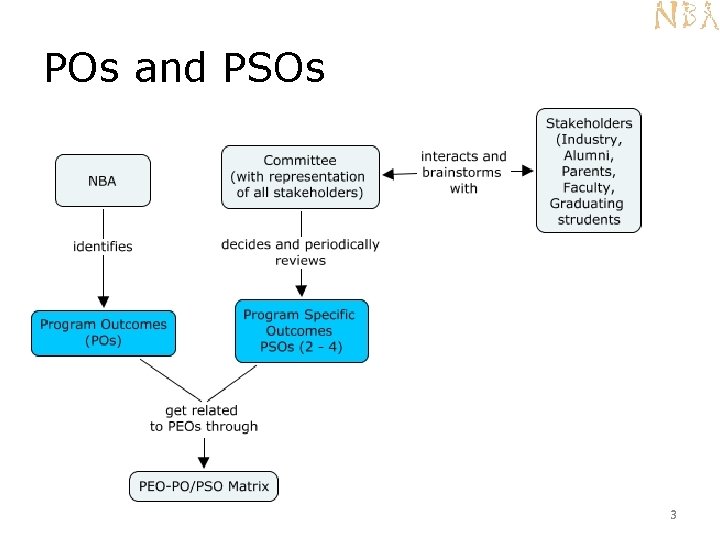 NBA

POs and PSOs

NBA

identifies

Program Outcomes (POs)

Committee (with representation of all stakeholders)

interacts and brainstorms with

Stakeholders (Industry, Alumni, Parents, Faculty, Graduating strudents

decides and periodically reviews

Program Specific Outcomes PSOs (2 - 4)

get related to PEOs through

PEO-PO/PSO Matrix

3